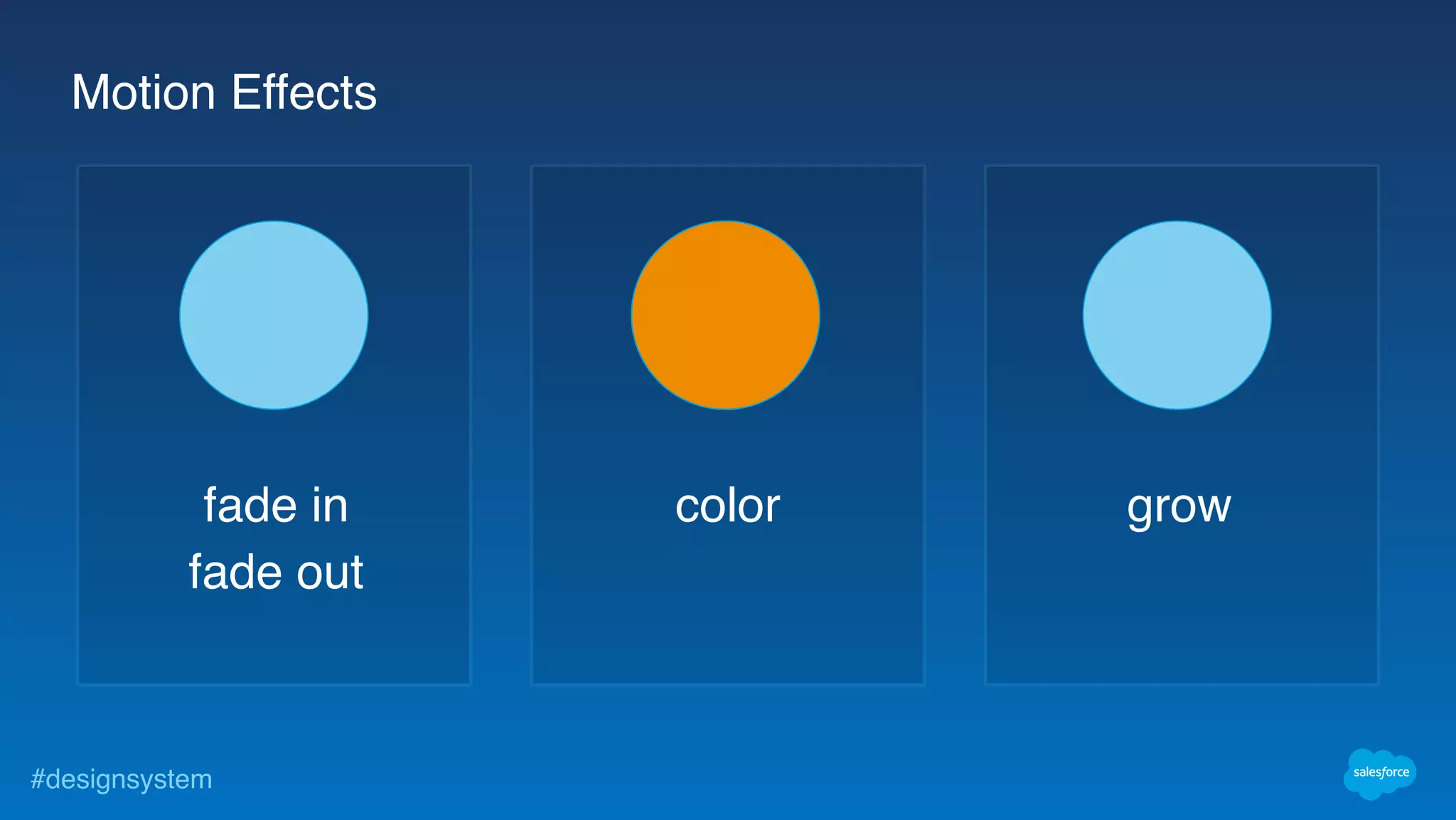 Motion Effects

fade in
fade out

color

grow

#designsystem

salesforce